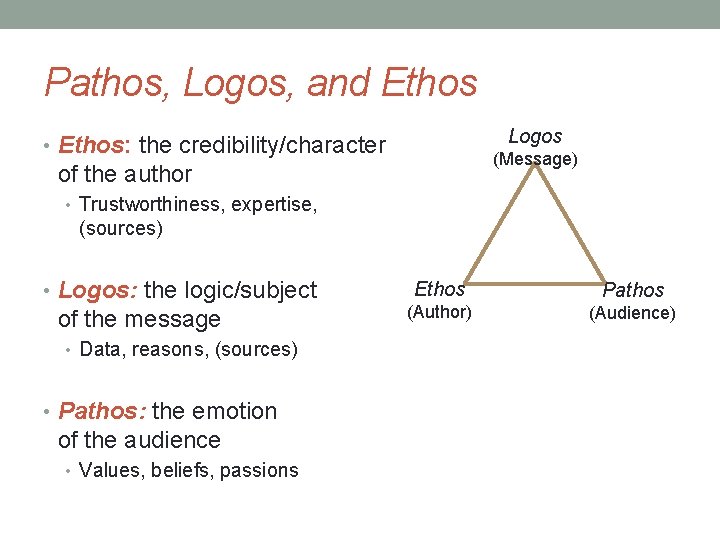 Pathos, Logos, and Ethos

• Ethos: the credibility/character of the author
  • Trustworthiness, expertise, (sources)

• Logos: the logic/subject of the message
  • Data, reasons, (sources)

• Pathos: the emotion of the audience
  • Values, beliefs, passions

Logos
(Message)

Ethos
(Author)

Pathos
(Audience)